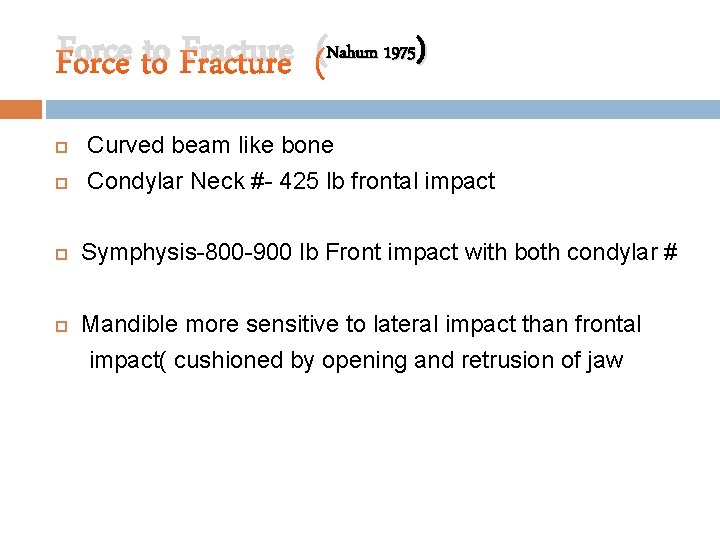 Force to Fracture (Nahum 1975)

Curved beam like bone
Condylar Neck #- 425 lb frontal impact

Symphysis-800-900 lb Front impact with both condylar #

Mandible more sensitive to lateral impact than frontal impact( cushioned by opening and retrusion of jaw